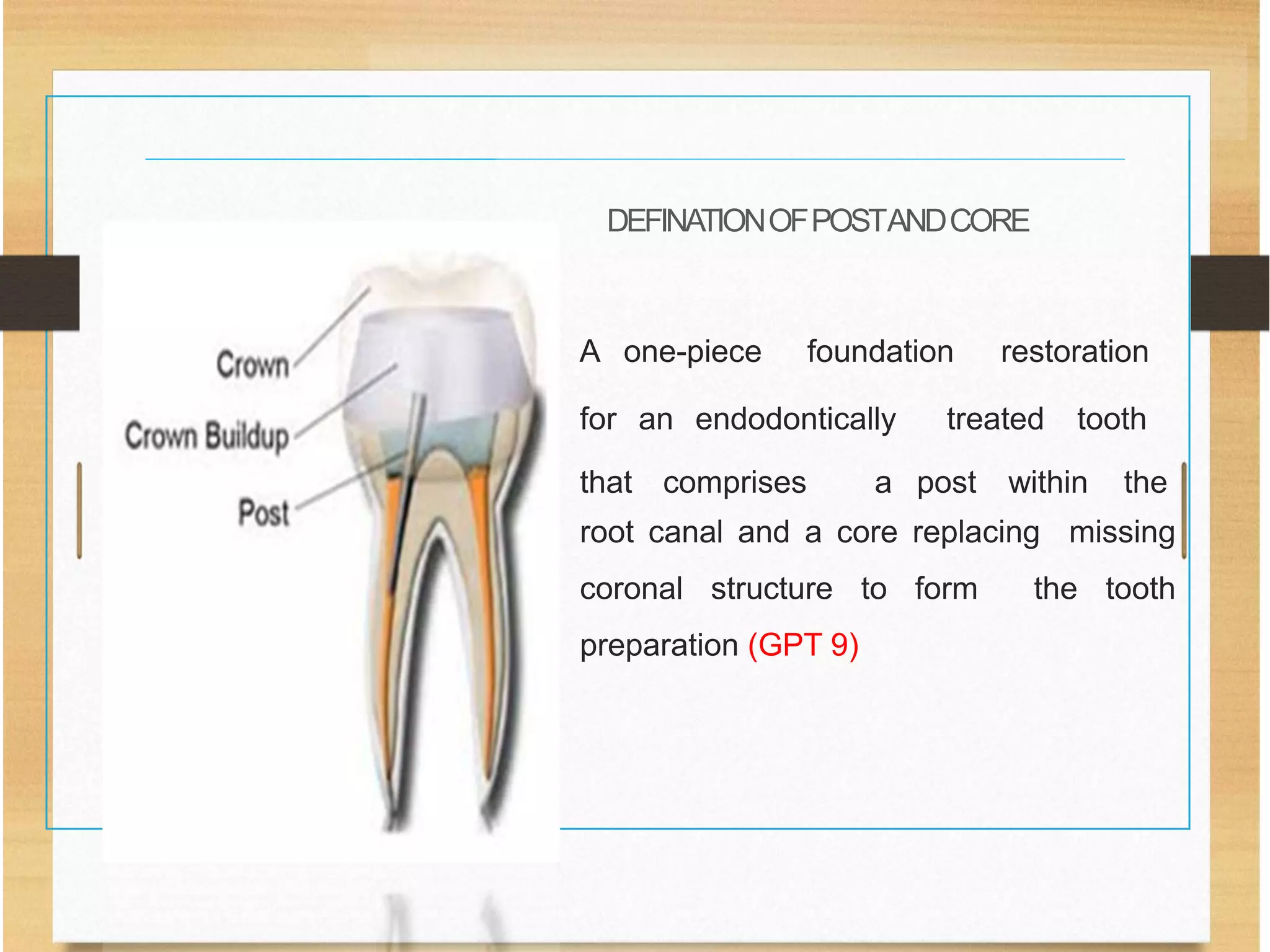 DEFINATION OF POST AND CORE

Crown
Crown Buildup
Post

A one-piece foundation restoration for an endodontically treated tooth that comprises a post within the root canal and a core replacing missing coronal structure to form the tooth preparation (GPT 9)